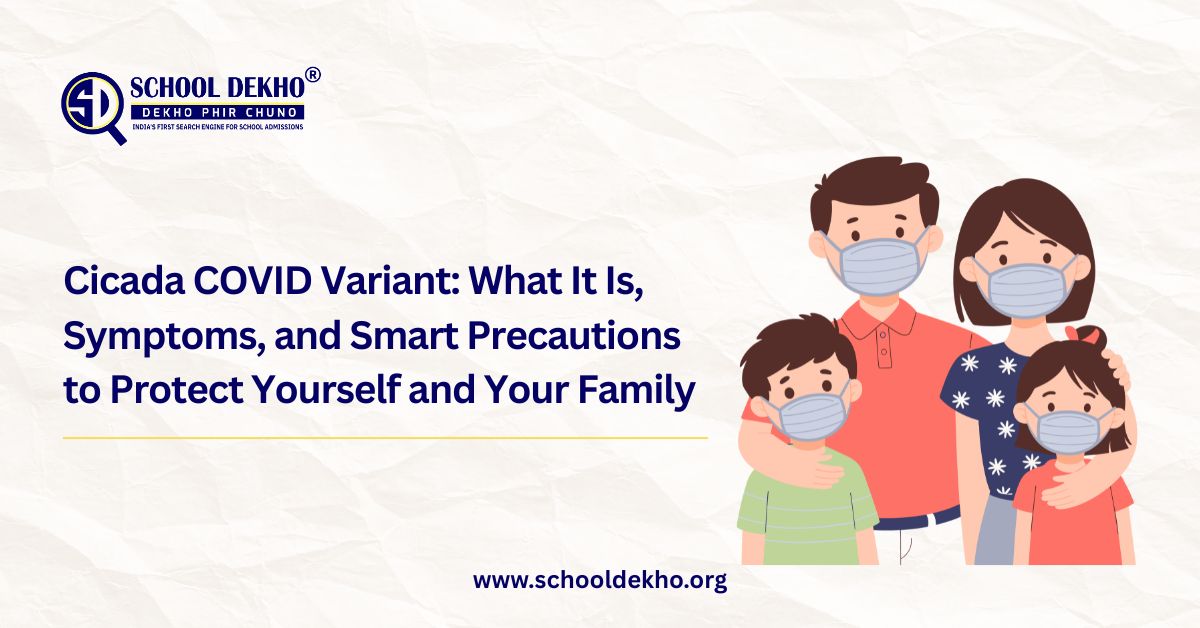 SD SCHOOL DEKHO®
DEKHO PHIR CHUNO
INDIA'S FIRST SEARCH ENGINE FOR SCHOOL ADMISSIONS

Cicada COVID Variant: What It Is, Symptoms, and Smart Precautions to Protect Yourself and Your Family

www.schooldekho.org